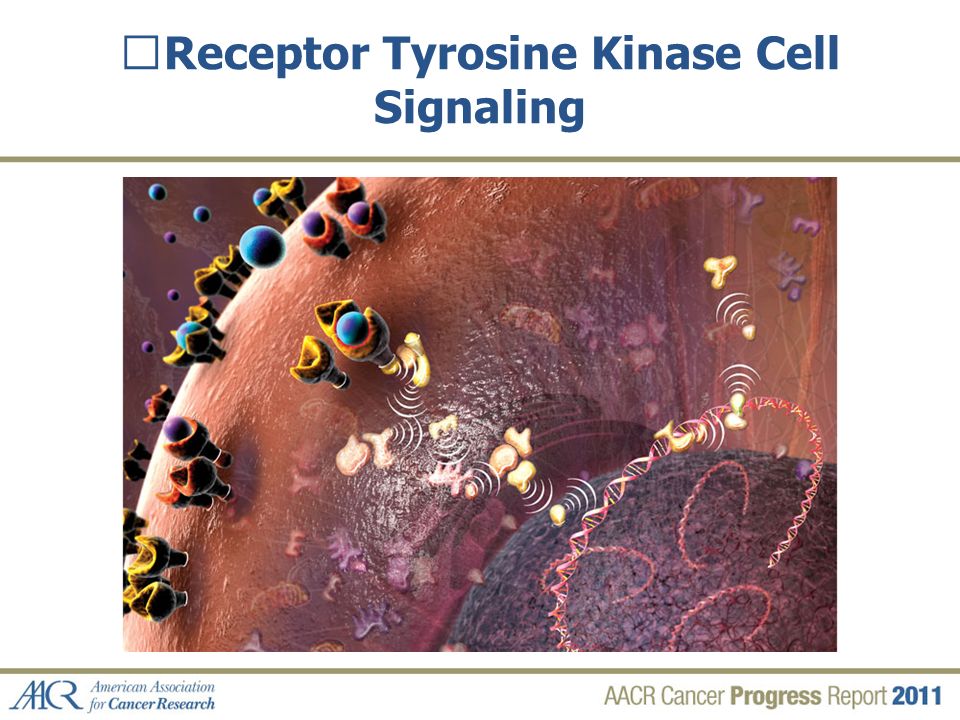 □Receptor Tyrosine Kinase Cell Signaling

AACR American Association for Cancer Research

AACR Cancer Progress Report 2011